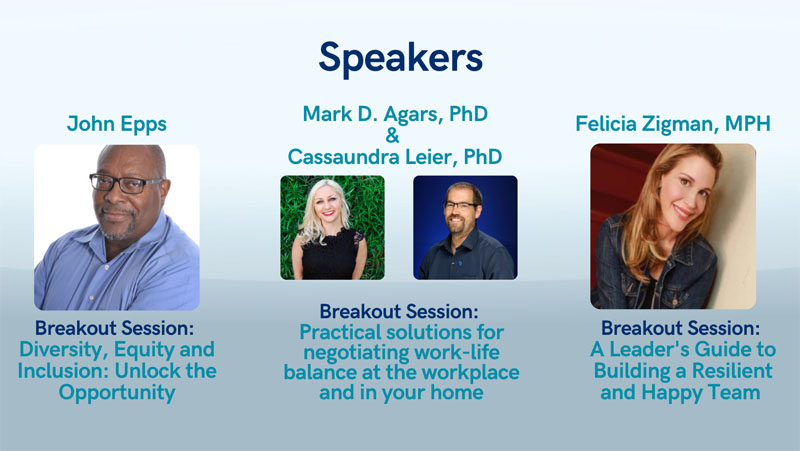 Speakers

John Epps

Breakout Session:
Diversity, Equity and Inclusion: Unlock the Opportunity

Mark D. Agars, PhD
&
Cassaundra Leier, PhD

Breakout Session:
Practical solutions for negotiating work-life balance at the workplace and in your home

Felicia Zigman, MPH

Breakout Session:
A Leader's Guide to Building a Resilient and Happy Team